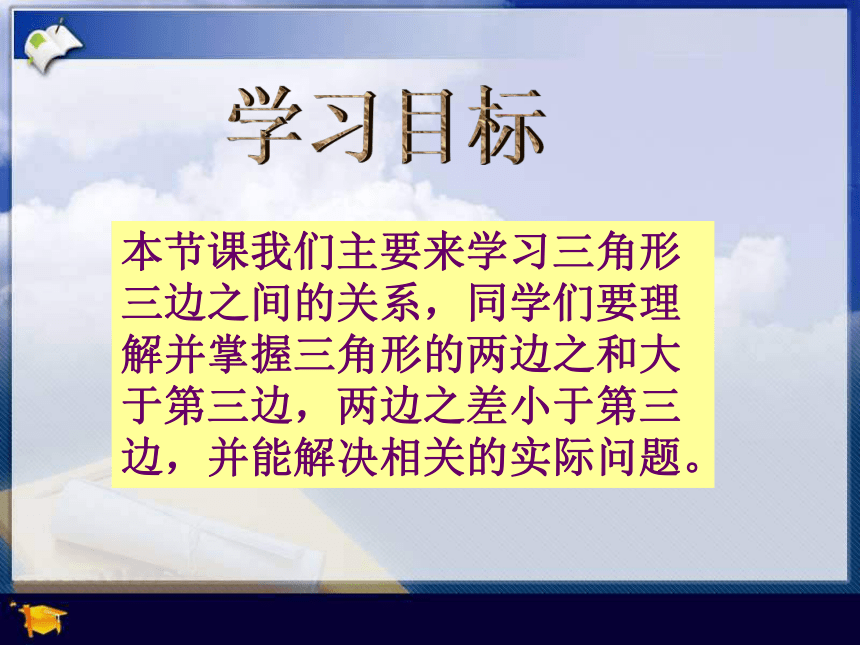 学习目标

本节课我们主要来学习三角形三边之间的关系，同学们要理解并掌握三角形的两边之和大于第三边，两边之差小于第三边，并能解决相关的实际问题。